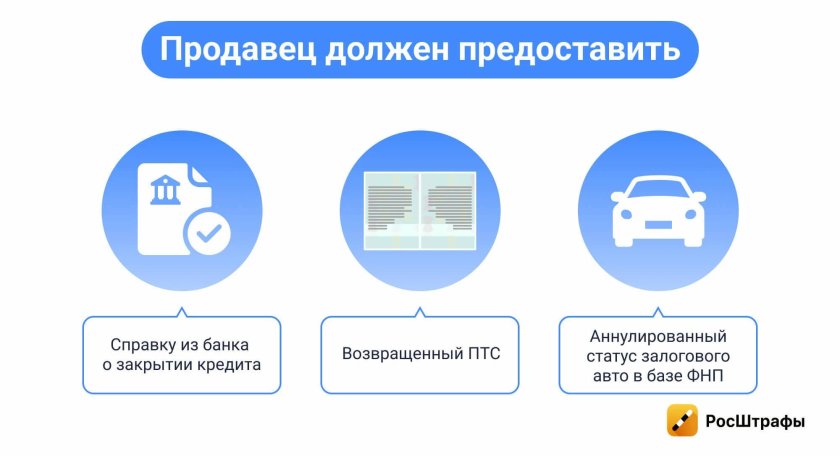 Продавец должен предоставить

Справку из банка о закрытии кредита

Возвращенный ПТС

Аннулированный статус залогового авто в базе ФНП

РосШтрафы